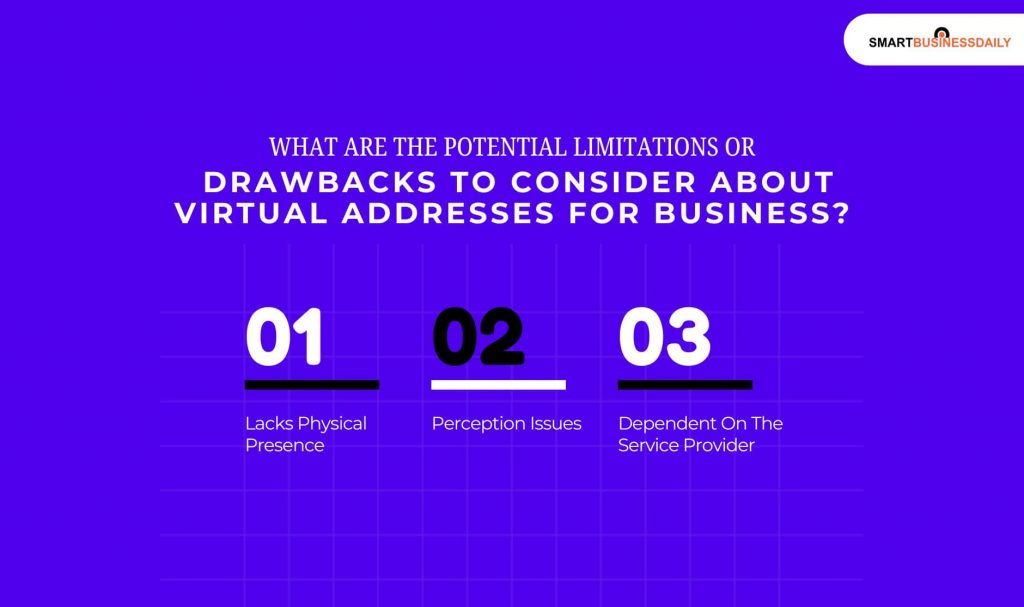 SMARTBUSINESSDAILY

WHAT ARE THE POTENTIAL LIMITATIONS OR
DRAWBACKS TO CONSIDER ABOUT VIRTUAL ADDRESSES FOR BUSINESS?

01
Lacks Physical Presence

02
Perception Issues

03
Dependent On The Service Provider